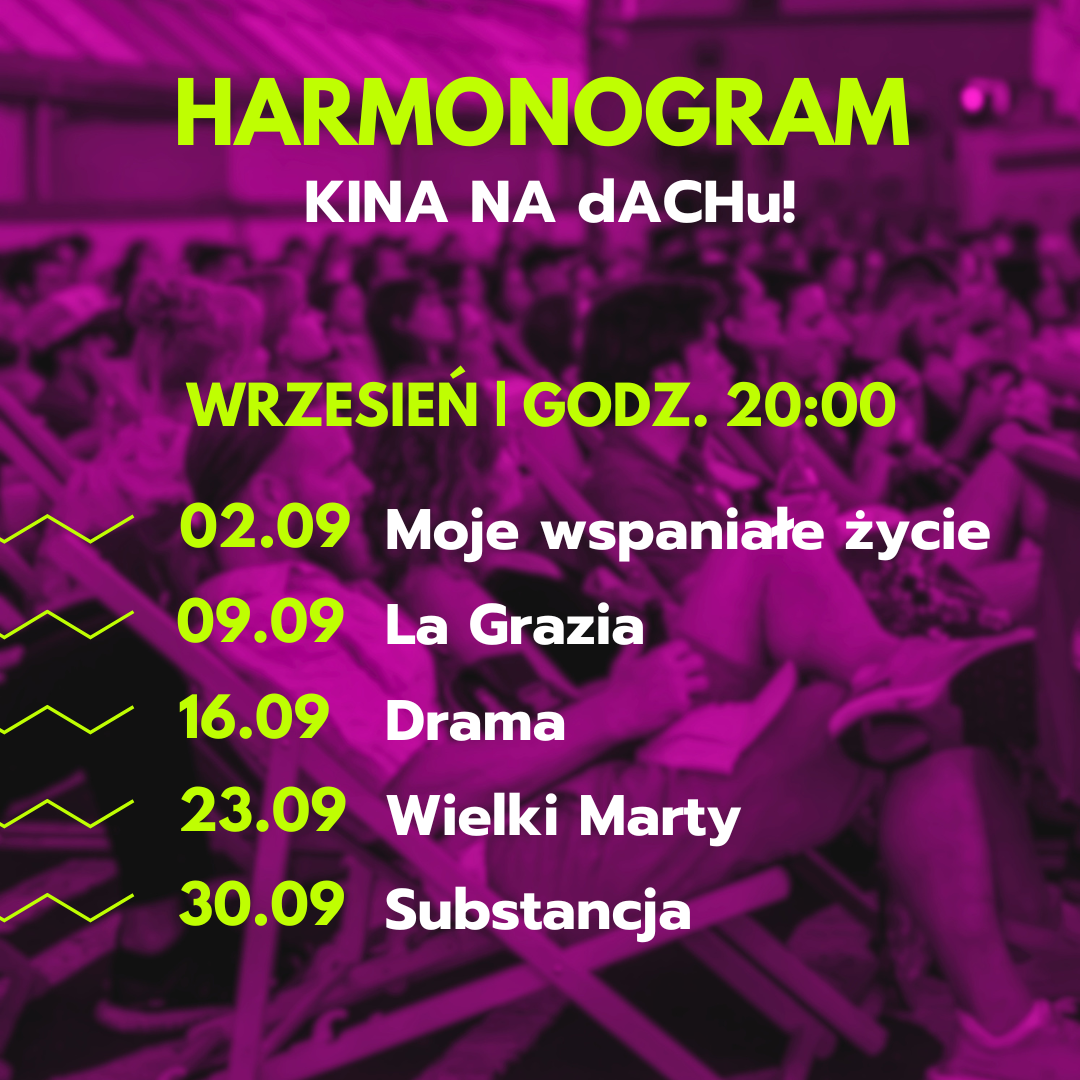 HARMONOGRAM
KINA NA dACHu!

WRZESIEŃ | GODZ. 20:00

02.09 Moje wspaniałe życie
09.09 La Grazia
16.09 Drama
23.09 Wielki Marty
30.09 Substancja